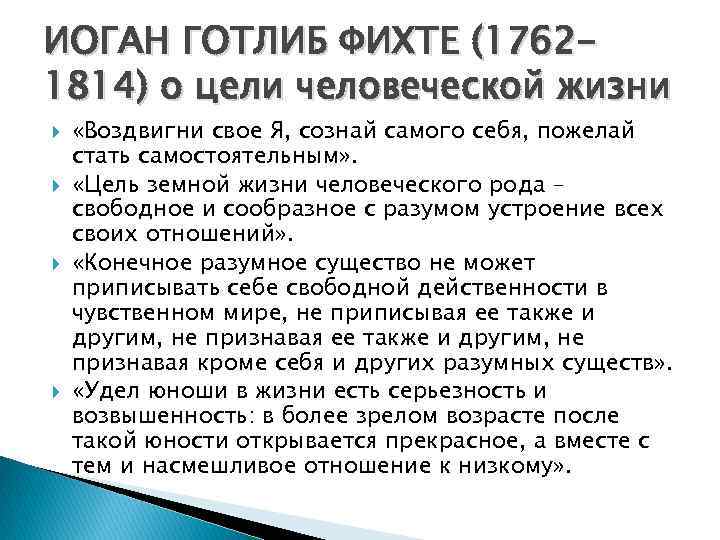 ИОГАН ГОТЛИБ ФИХТЕ (1762–1814) о цели человеческой жизни

«Воздвигни свое Я, сознай самого себя, пожелай стать самостоятельным».

«Цель земной жизни человеческого рода – свободное и сообразное с разумом устроение всех своих отношений».

«Конечное разумное существо не может приписывать себе свободной действенности в чувственном мире, не приписывая ее также и другим, не признавая ее также и другим, не признавая кроме себя и других разумных существ».

«Удел юноши в жизни есть серьезность и возвышенность: в более зрелом возрасте после такой юности открывается прекрасное, а вместе с тем и насмешливое отношение к низкому».